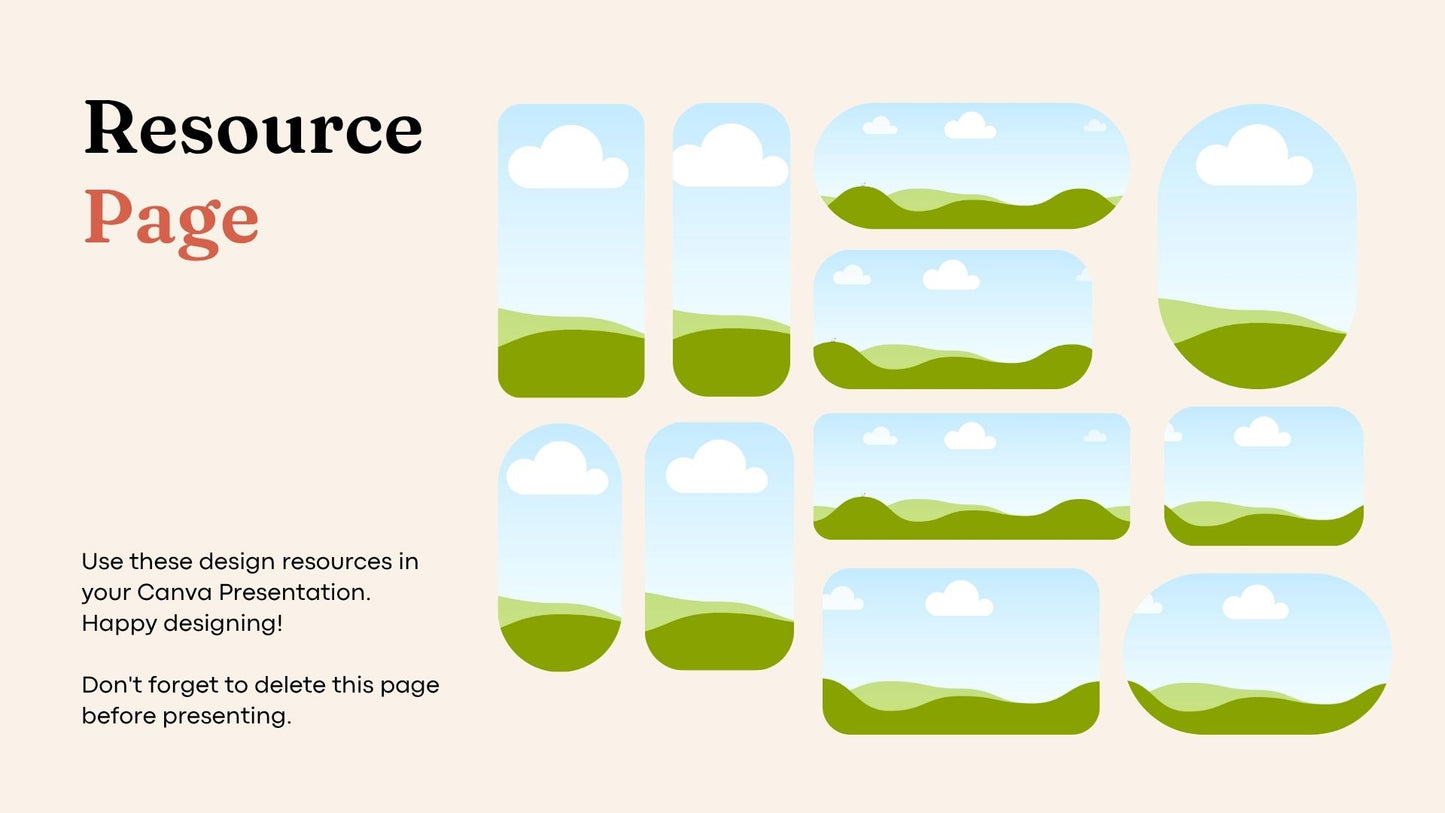 Resource
Page

Use these design resources in your Canva Presentation. Happy designing!

Don't forget to delete this page before presenting.